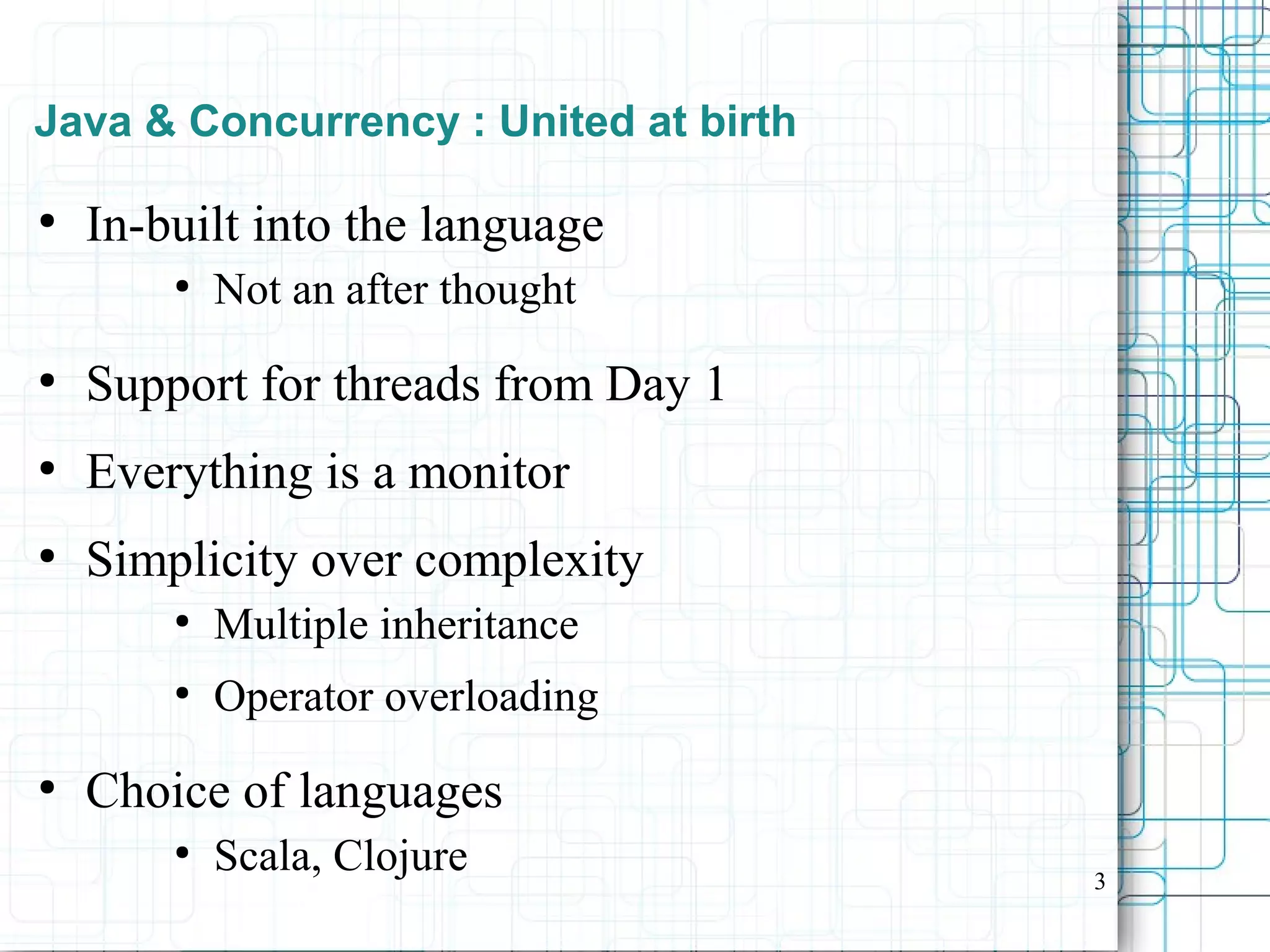 Java & Concurrency : United at birth

• In-built into the language
  • Not an after thought

• Support for threads from Day 1

• Everything is a monitor

• Simplicity over complexity
  • Multiple inheritance
  • Operator overloading

• Choice of languages
  • Scala, Clojure

3